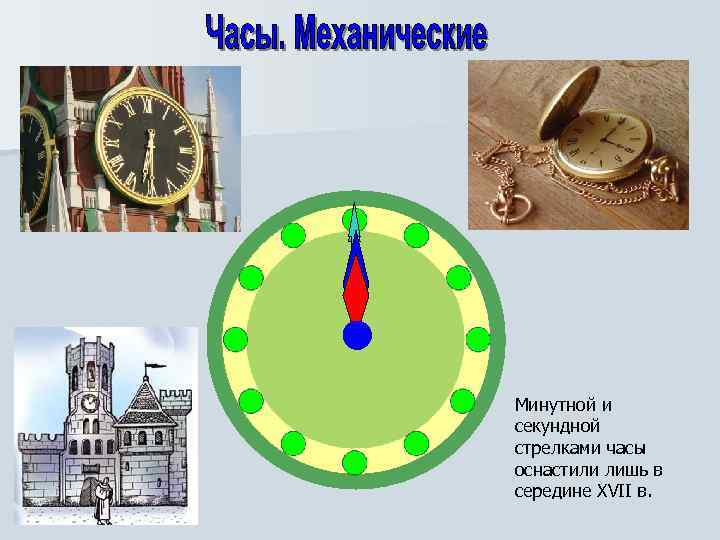 Часы. Механические

Минутной и секундной стрелками часы оснастили лишь в середине XVII в.